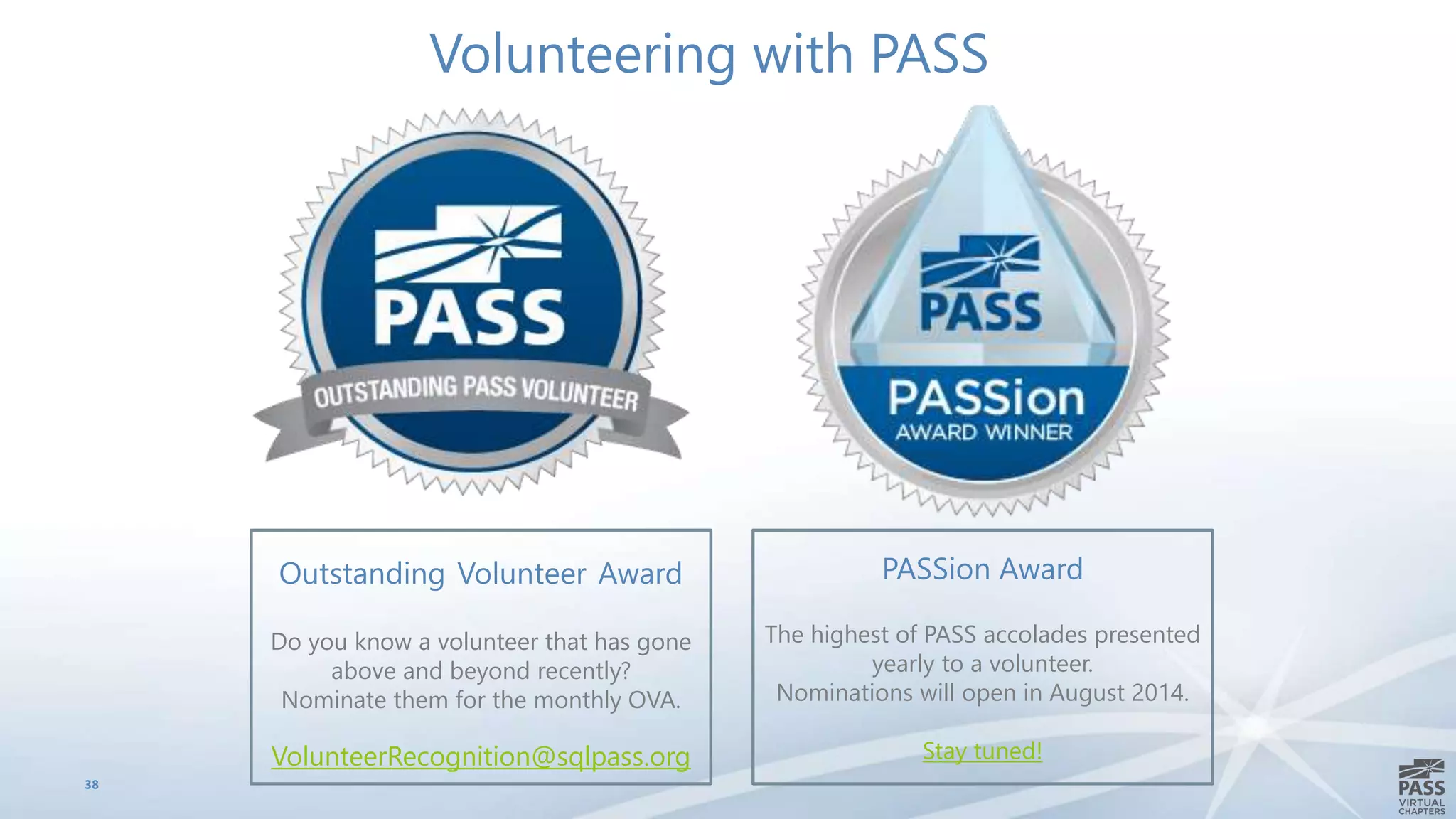 Volunteering with PASS

PASS
OUTSTANDING PASS VOLUNTEER

PASS
PASSion
AWARD WINNER

Outstanding Volunteer Award

Do you know a volunteer that has gone above and beyond recently? Nominate them for the monthly OVA.

VolunteerRecognition@sqlpass.org

PASSion Award

The highest of PASS accolades presented yearly to a volunteer. Nominations will open in August 2014.

Stay tuned!

38

PASS
VIRTUAL CHAPTERS